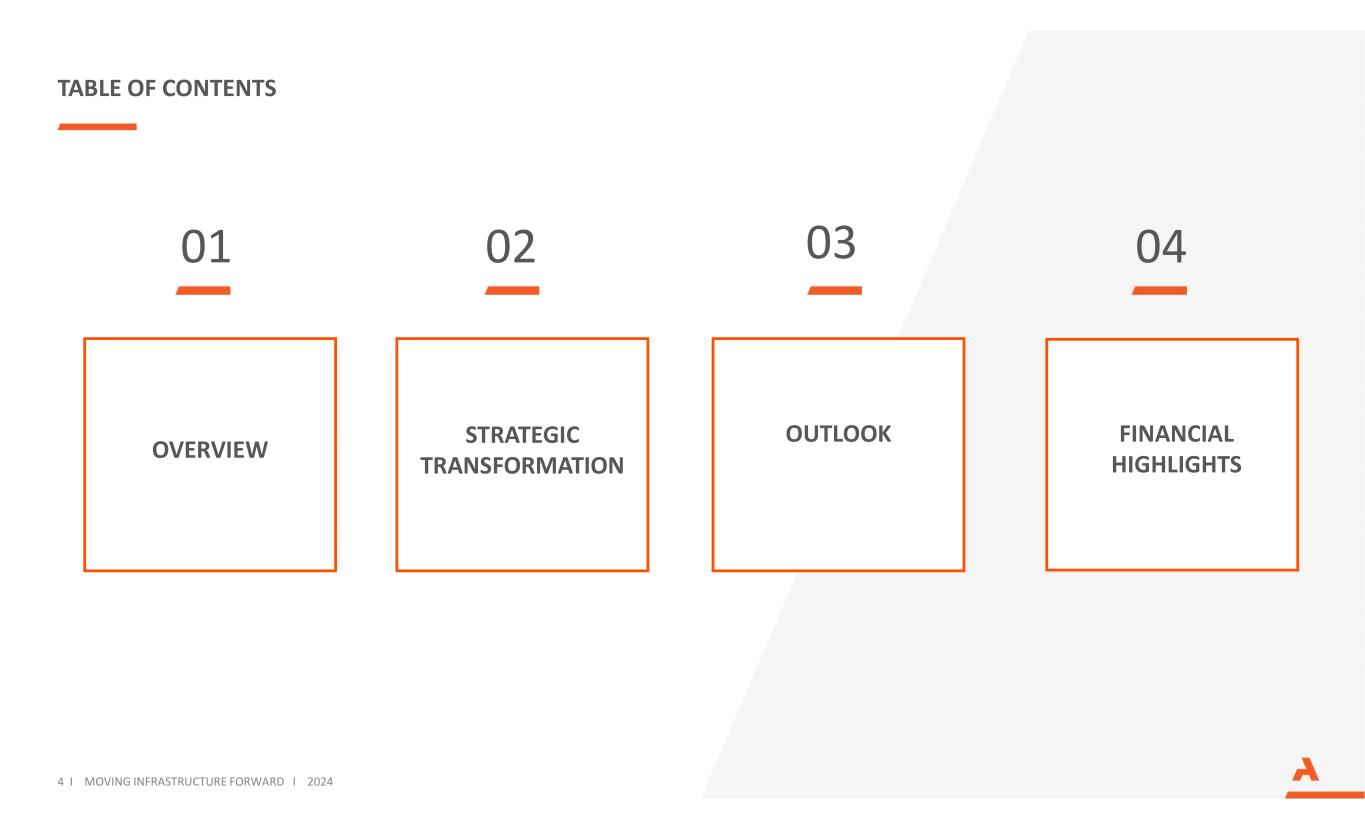 TABLE OF CONTENTS

01

OVERVIEW

02

STRATEGIC TRANSFORMATION

03

OUTLOOK

04

FINANCIAL HIGHLIGHTS

4 I MOVING INFRASTRUCTURE FORWARD I 2024